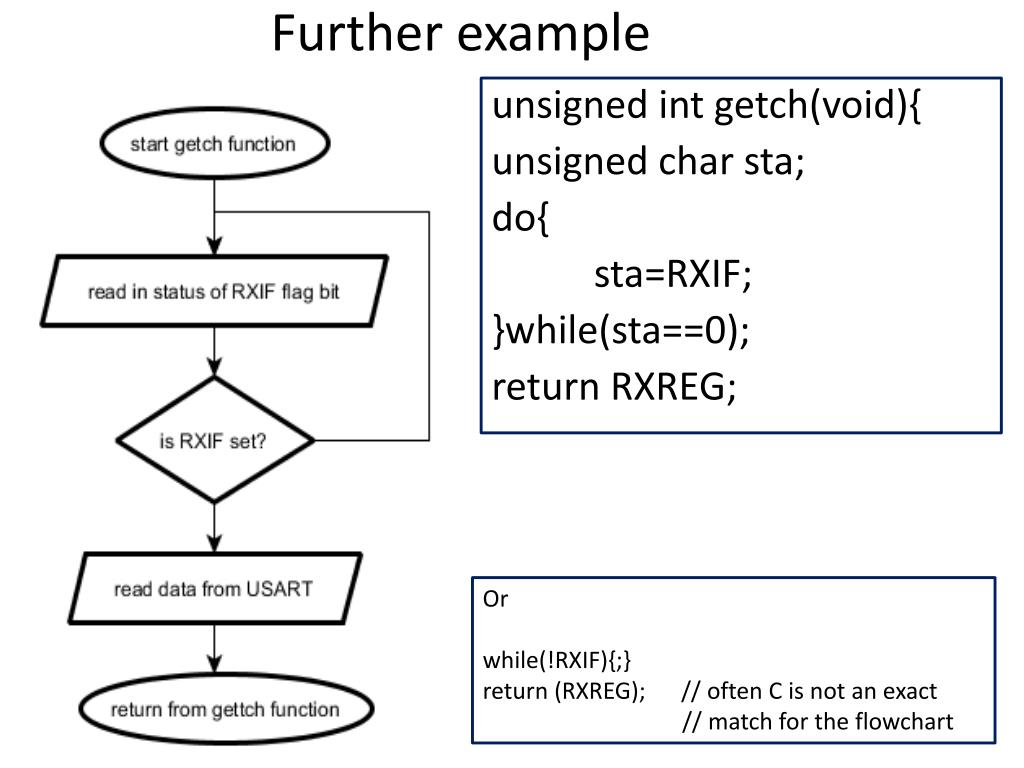 Further example

start getch function

read in status of RXIF flag bit

is RXIF set?

read data from USART

return from gettch function

unsigned int getch(void){
unsigned char sta;
do{
sta=RXIF;
}while(sta==0);
return RXREG;

Or

while(!RXIF){;}
return (RXREG); // often C is not an exact
// match for the flowchart